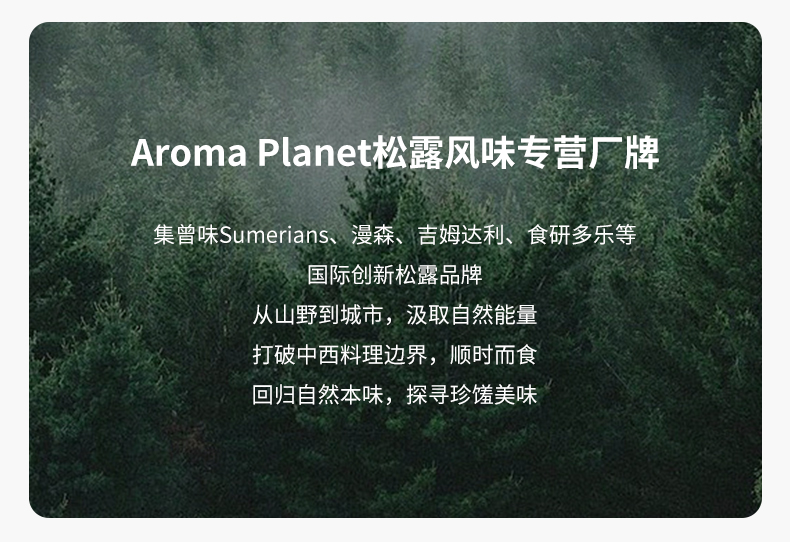 Aroma Planet松露风味专营厂牌

集曾味Sumerians、漫森、吉姆达利、食研多乐等
国际创新松露品牌
从山野到城市，汲取自然能量
打破中西料理边界，顺时而食
回归自然本味，探寻珍馐美味